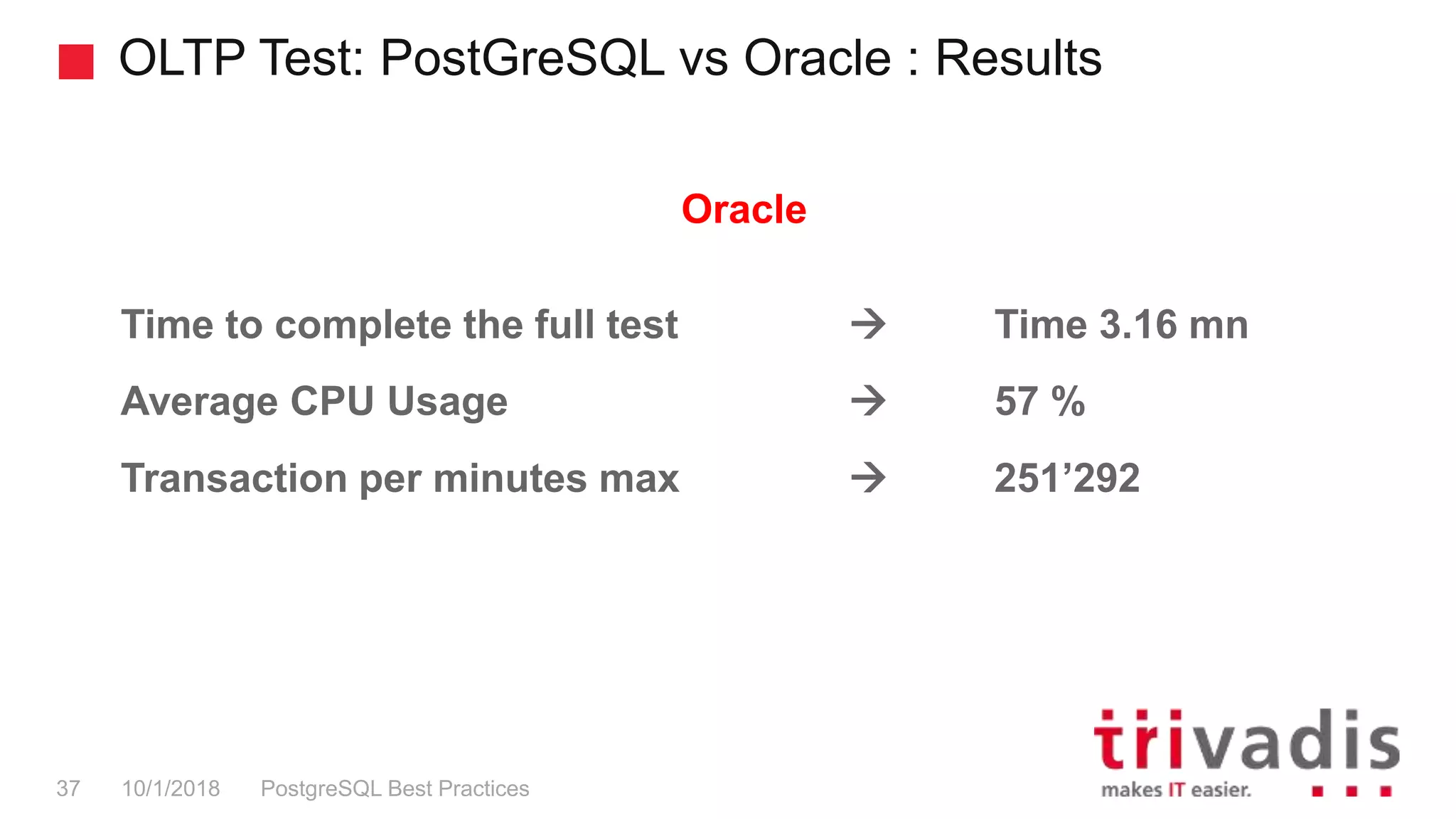 OLTP Test: PostGreSQL vs Oracle : Results

Oracle

Time to complete the full test → Time 3.16 mn

Average CPU Usage → 57 %

Transaction per minutes max → 251’292

37 10/1/2018 PostgreSQL Best Practices

trivadis
makes IT easier.